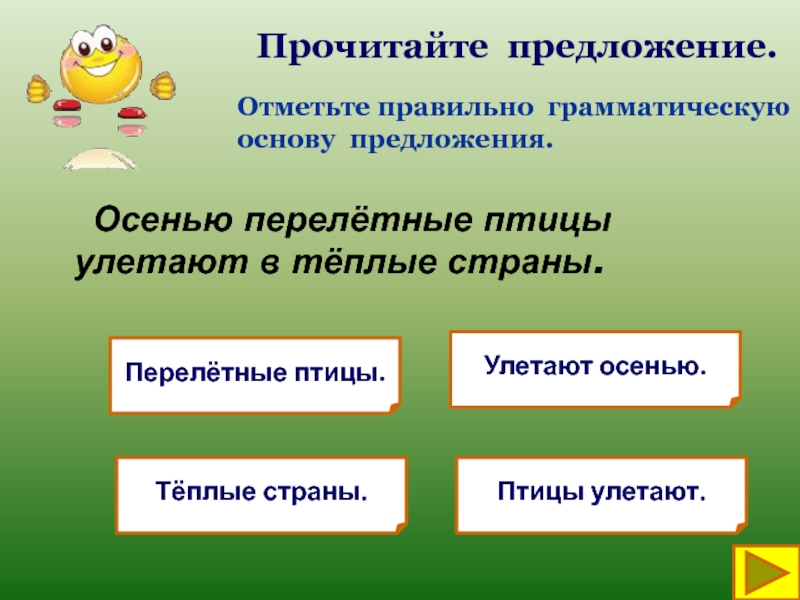 Прочитайте предложение.

Отметьте правильно грамматическую основу предложения.

Осенью перелётные птицы улетают в тёплые страны.

Перелётные птицы.

Улетают осенью.

Тёплые страны.

Птицы улетают.